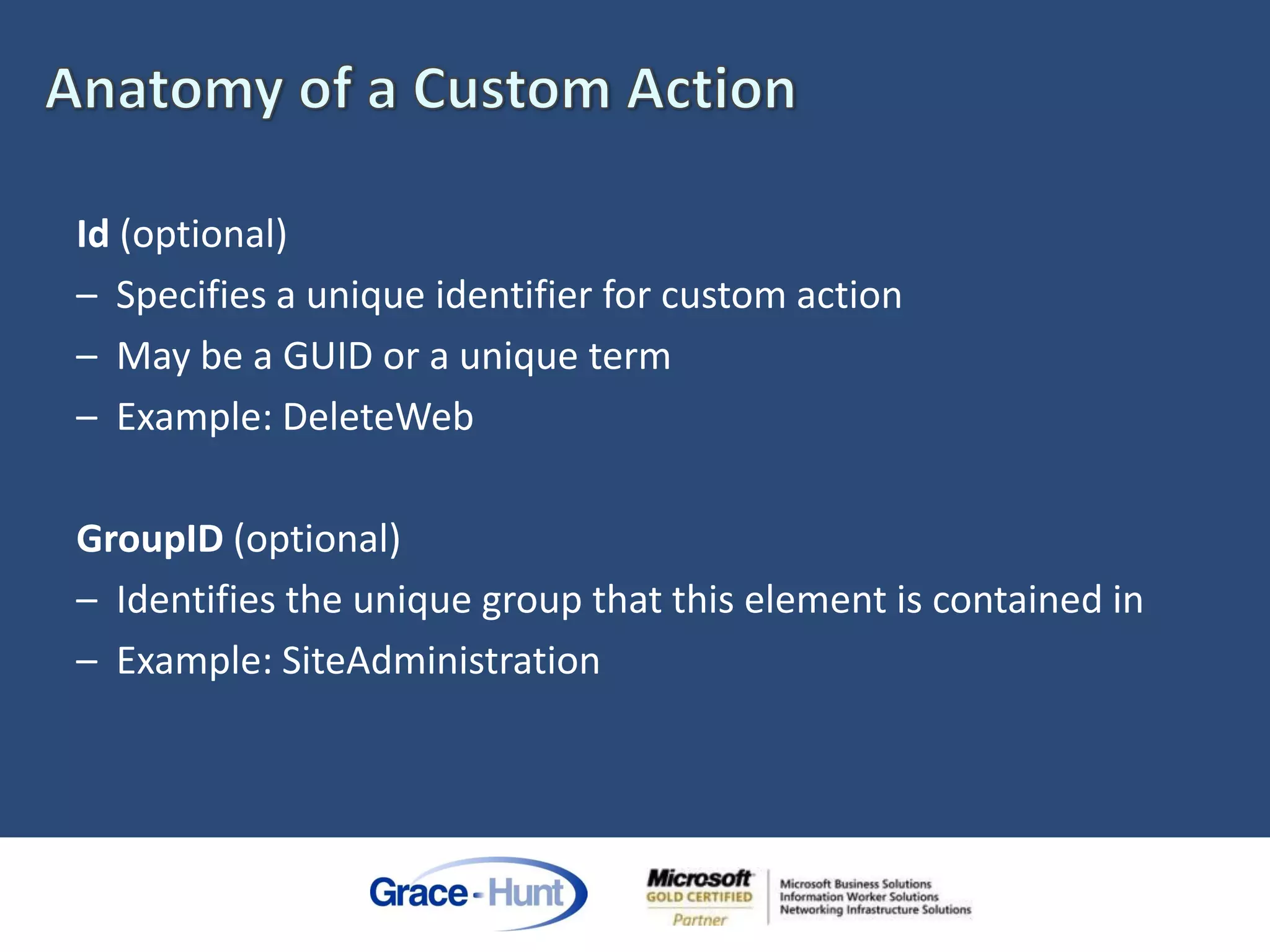 Anatomy of a Custom Action

Id (optional)
– Specifies a unique identifier for custom action
– May be a GUID or a unique term
– Example: DeleteWeb

GroupID (optional)
– Identifies the unique group that this element is contained in
– Example: SiteAdministration

Grace-Hunt

Microsoft GOLD CERTIFIED Partner

Microsoft Business Solutions
Information Worker Solutions
Networking Infrastructure Solutions